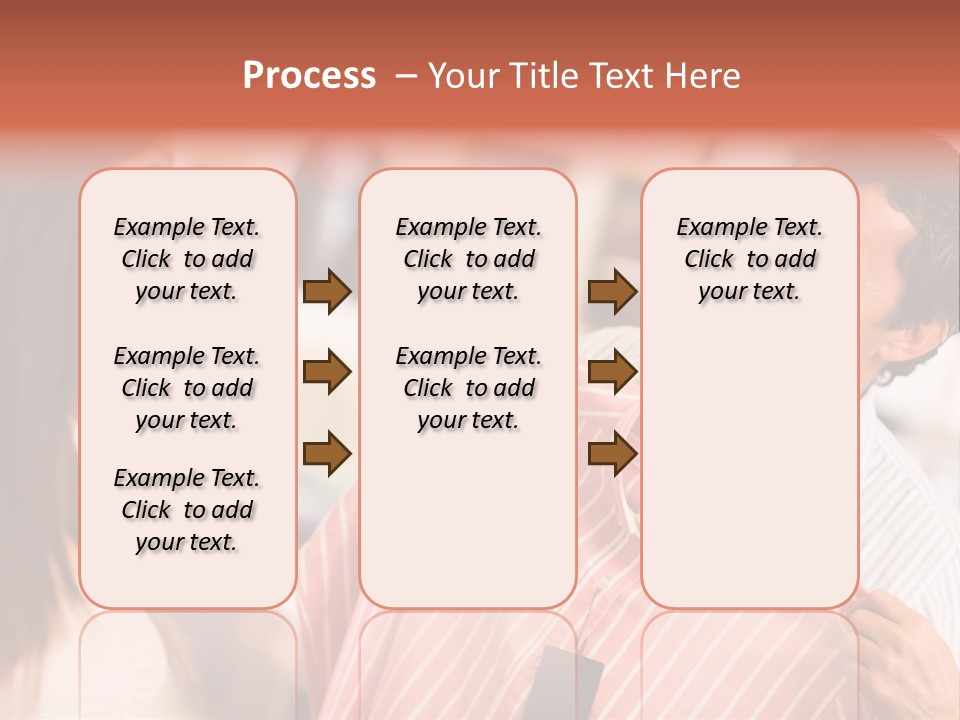 Process – Your Title Text Here

Example Text. Click to add your text.

Example Text. Click to add your text.

Example Text. Click to add your text.

Example Text. Click to add your text.

Example Text. Click to add your text.

Example Text. Click to add your text.